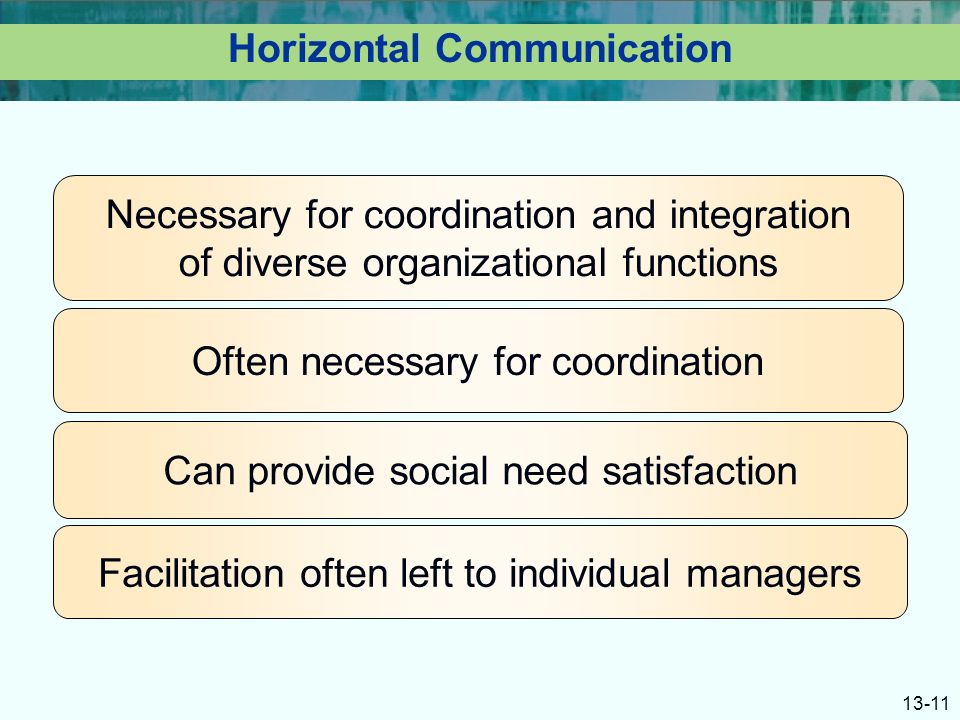 Horizontal Communication

Necessary for coordination and integration of diverse organizational functions

Often necessary for coordination

Can provide social need satisfaction

Facilitation often left to individual managers

13-11